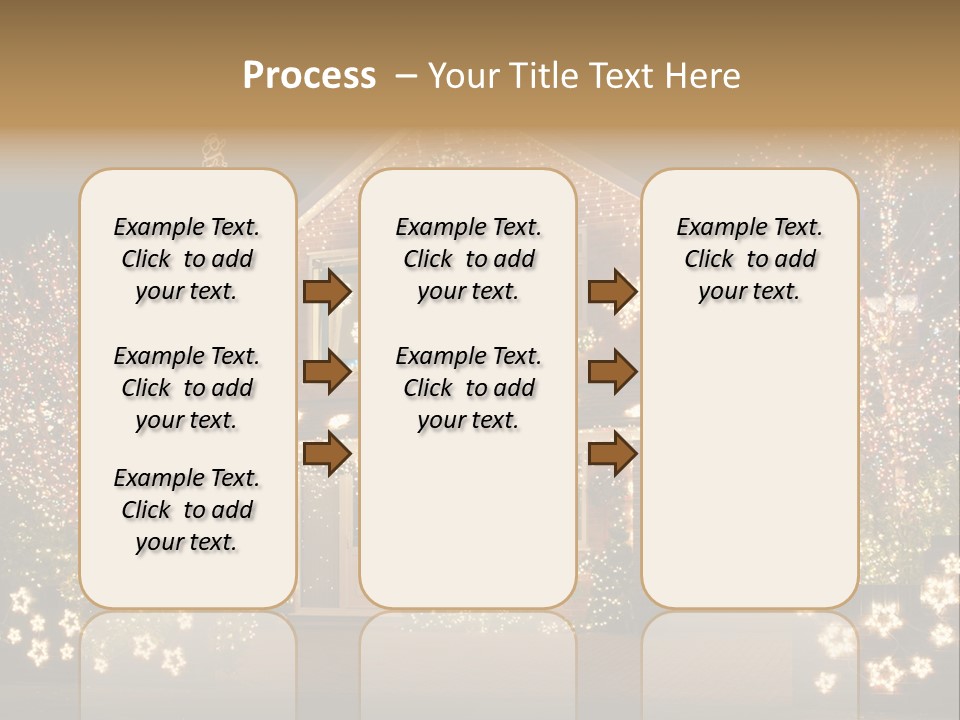 Process – Your Title Text Here

Example Text. Click to add your text.

Example Text. Click to add your text.

Example Text. Click to add your text.

Example Text. Click to add your text.

Example Text. Click to add your text.

Example Text. Click to add your text.